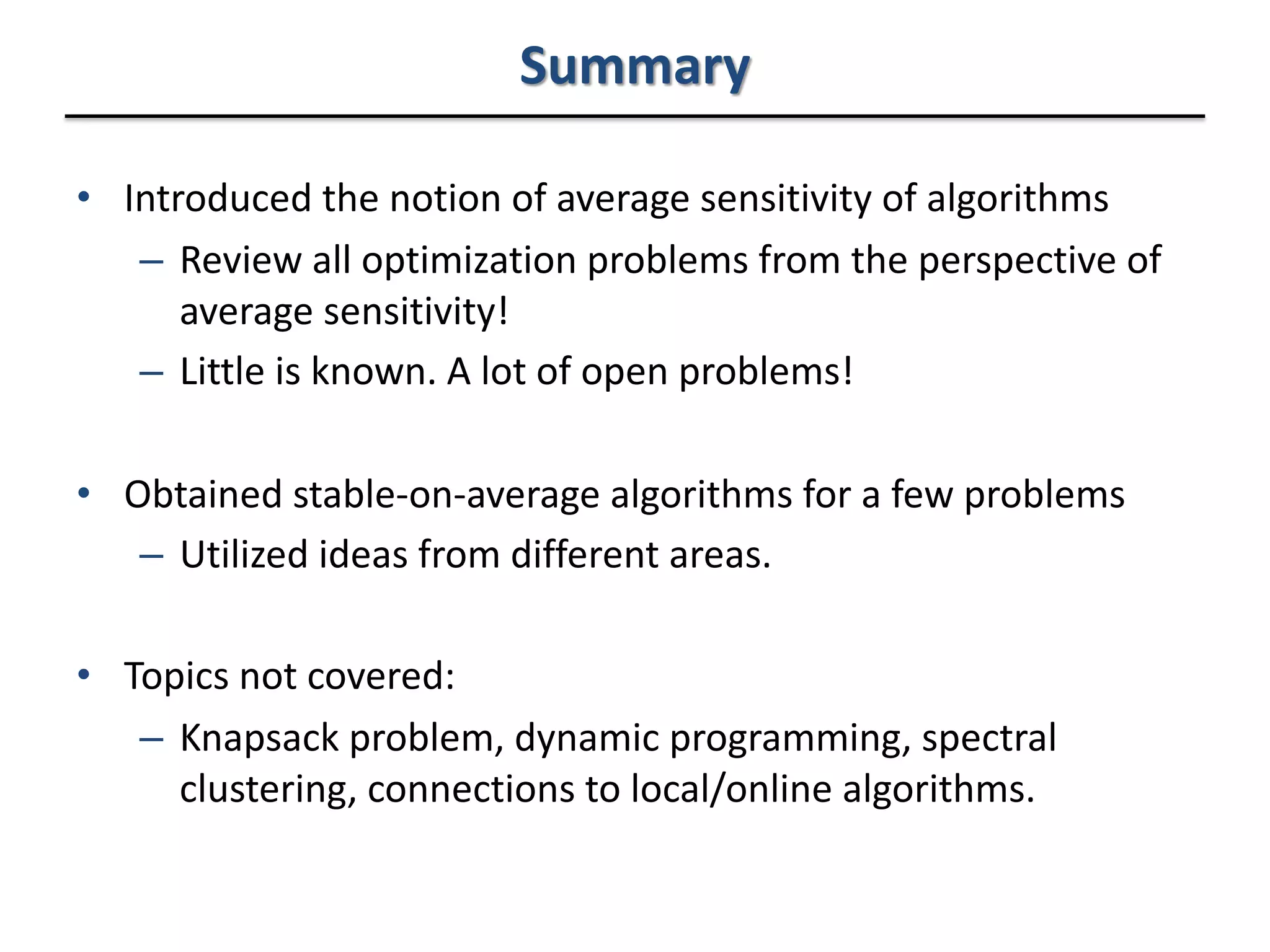 Summary

• Introduced the notion of average sensitivity of algorithms
– Review all optimization problems from the perspective of average sensitivity!
– Little is known. A lot of open problems!

• Obtained stable-on-average algorithms for a few problems
– Utilized ideas from different areas.

• Topics not covered:
– Knapsack problem, dynamic programming, spectral clustering, connections to local/online algorithms.